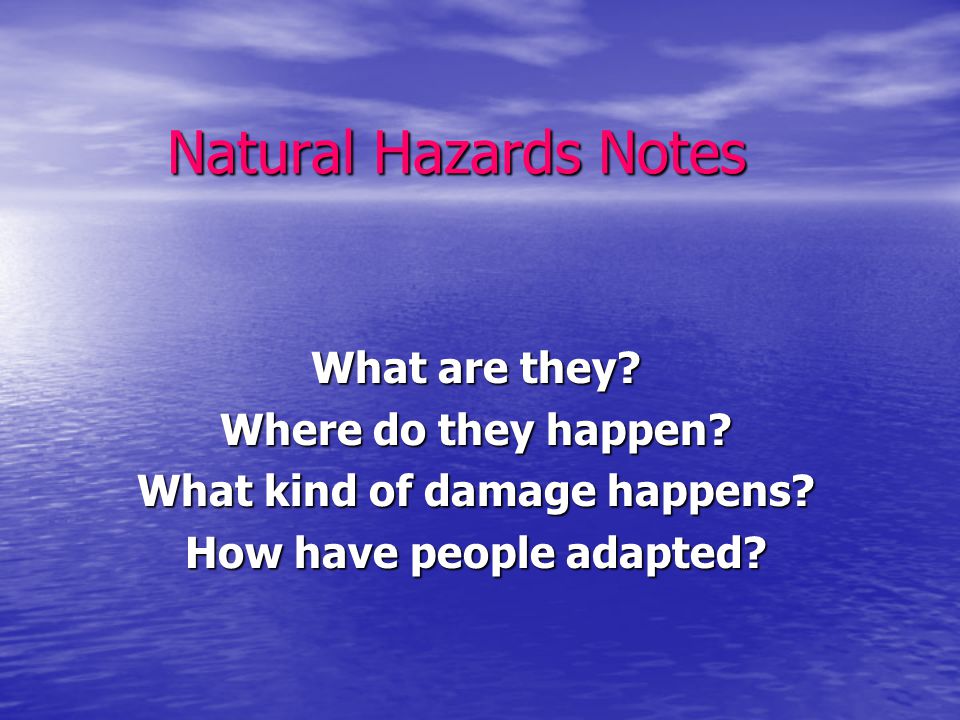 Natural Hazards Notes

What are they?
Where do they happen?
What kind of damage happens?
How have people adapted?